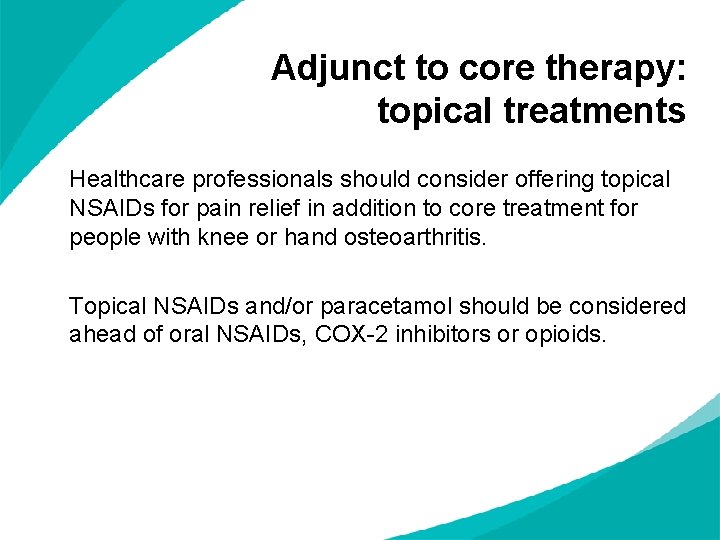 Adjunct to core therapy: topical treatments

Healthcare professionals should consider offering topical NSAIDs for pain relief in addition to core treatment for people with knee or hand osteoarthritis.

Topical NSAIDs and/or paracetamol should be considered ahead of oral NSAIDs, COX-2 inhibitors or opioids.